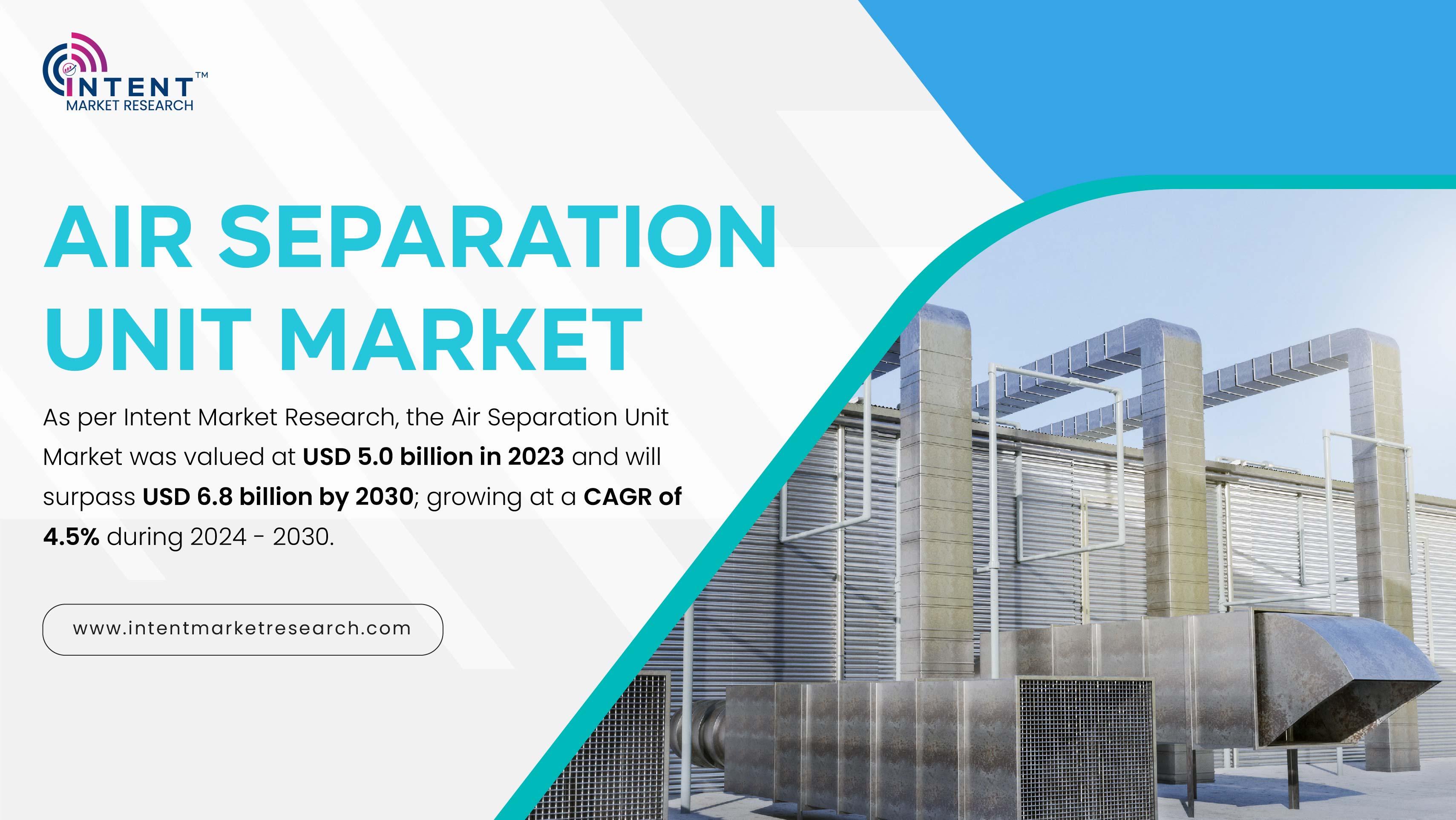 INTENT™
MARKET RESEARCH

AIR SEPARATION UNIT MARKET

As per Intent Market Research, the Air Separation Unit Market was valued at USD 5.0 billion in 2023 and will surpass USD 6.8 billion by 2030; growing at a CAGR of 4.5% during 2024 - 2030.

www.intentmarketresearch.com